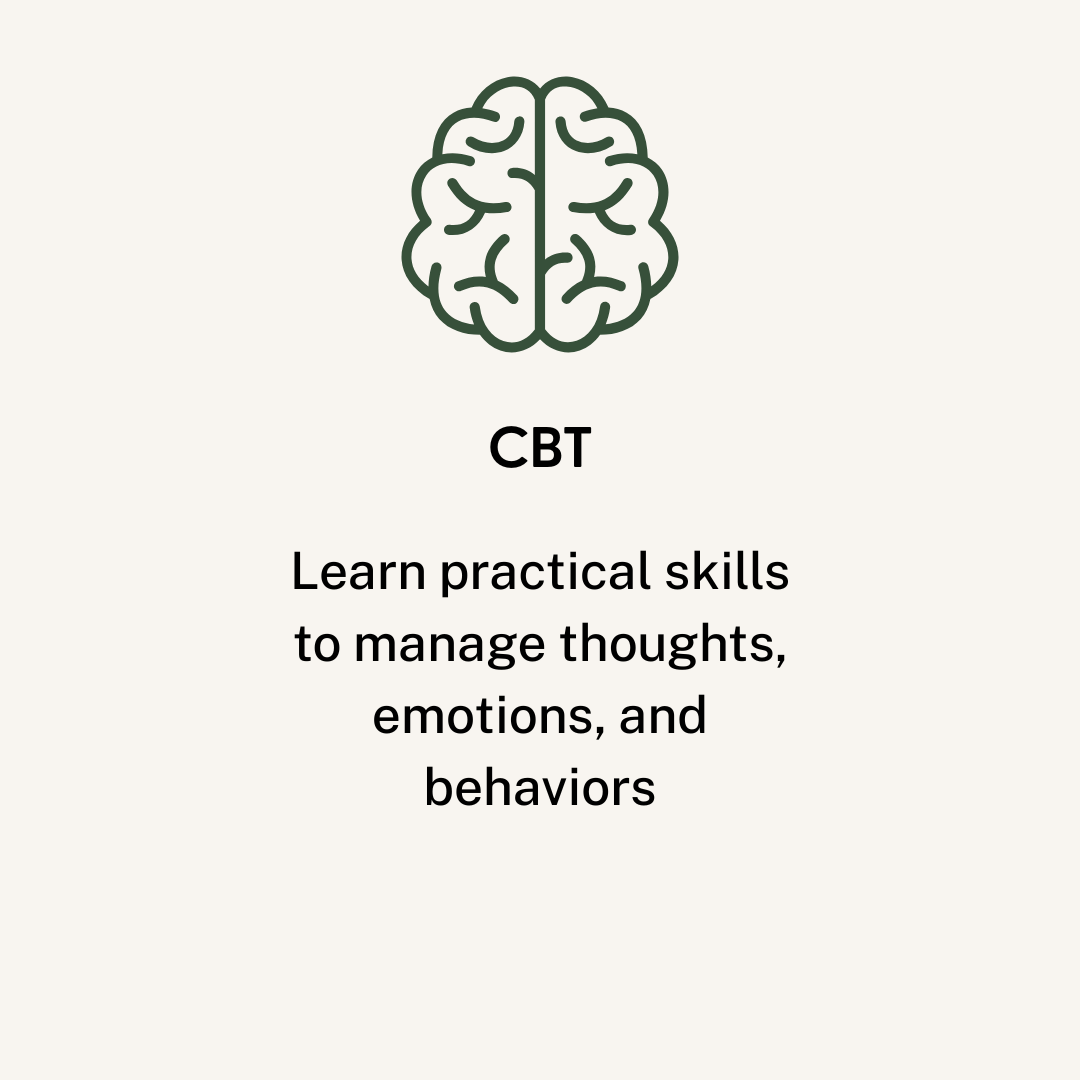 CBT

Learn practical skills to manage thoughts, emotions, and behaviors